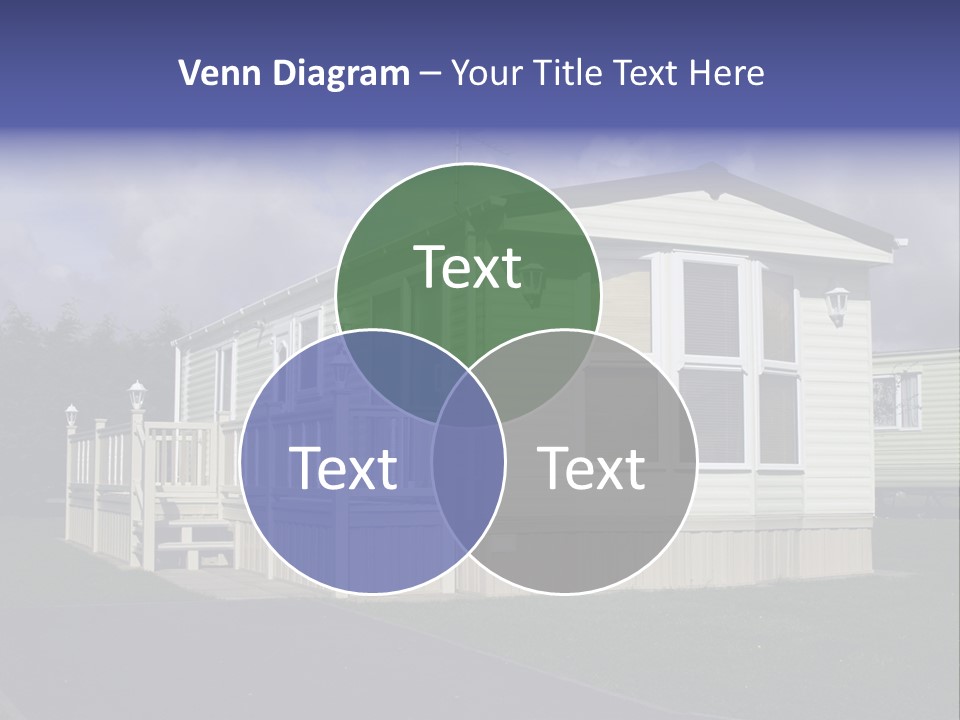 Venn Diagram – Your Title Text Here

Text

Text

Text